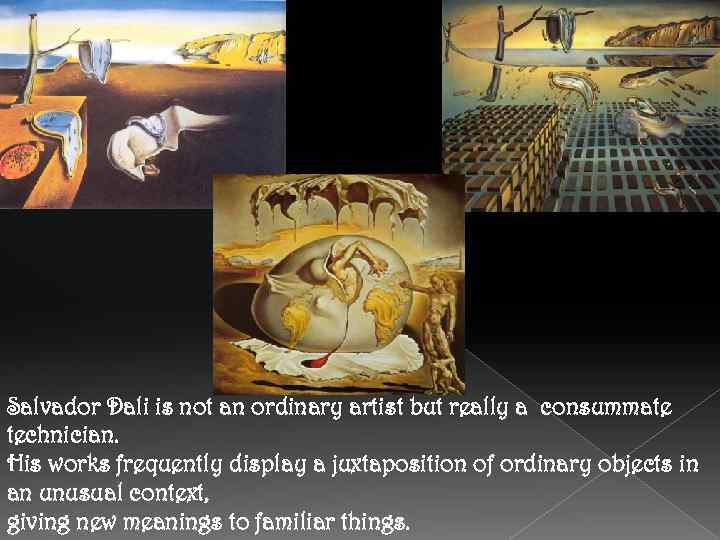 Salvador Dali is not an ordinary artist but really a consummate technician.
His works frequently display a juxtaposition of ordinary objects in an unusual context,
giving new meanings to familiar things.